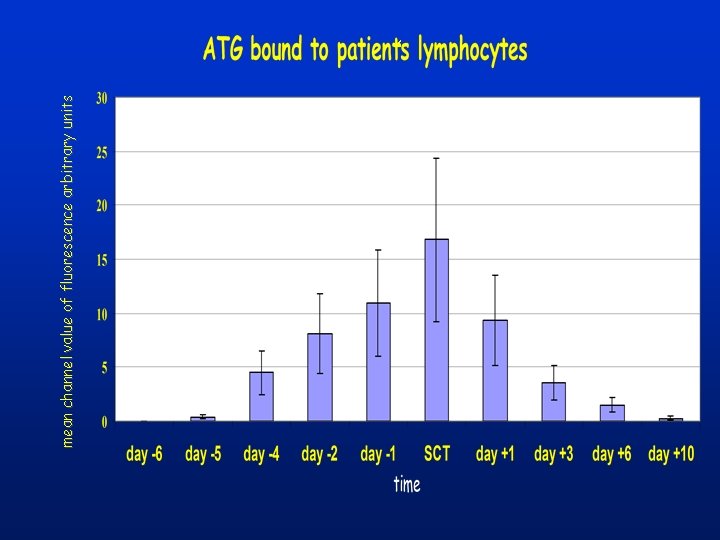 ATG bound to patients lymphocytes

mean channel value of fluorescence arbitrary units

30
25
20
15
10
5
0

day -6 day -5 day -4 day -2 day -1 SCT day +1 day +3 day +6 day +10

time